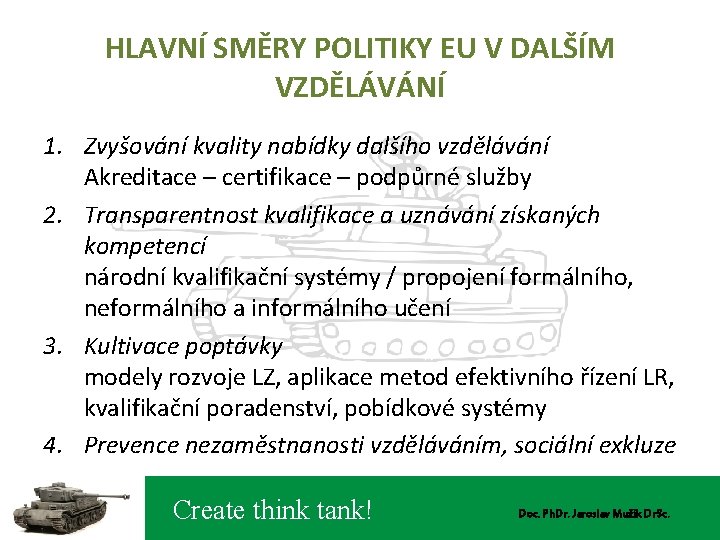 HLAVNÍ SMĚRY POLITIKY EU V DALŠÍM VZDĚLÁVÁNÍ

1. Zvyšování kvality nabídky dalšího vzdělávání
Akreditace – certifikace – podpůrné služby

2. Transparentnost kvalifikace a uznávání získaných kompetencí
národní kvalifikační systémy / propojení formálního, neformálního a informálního učení

3. Kultivace poptávky
modely rozvoje LZ, aplikace metod efektivního řízení LR, kvalifikační poradenství, pobídkové systémy

4. Prevence nezaměstnanosti vzděláváním, sociální exkluze

Create think tank!

Doc. PhDr. Jaroslav Mužík DrSc.